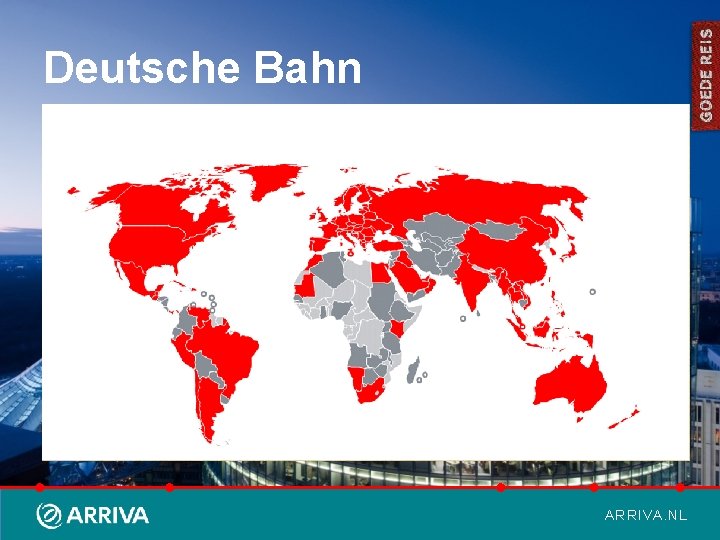 Deutsche Bahn

GOEDE REIS

ARRIVA

ARRIVA.NL